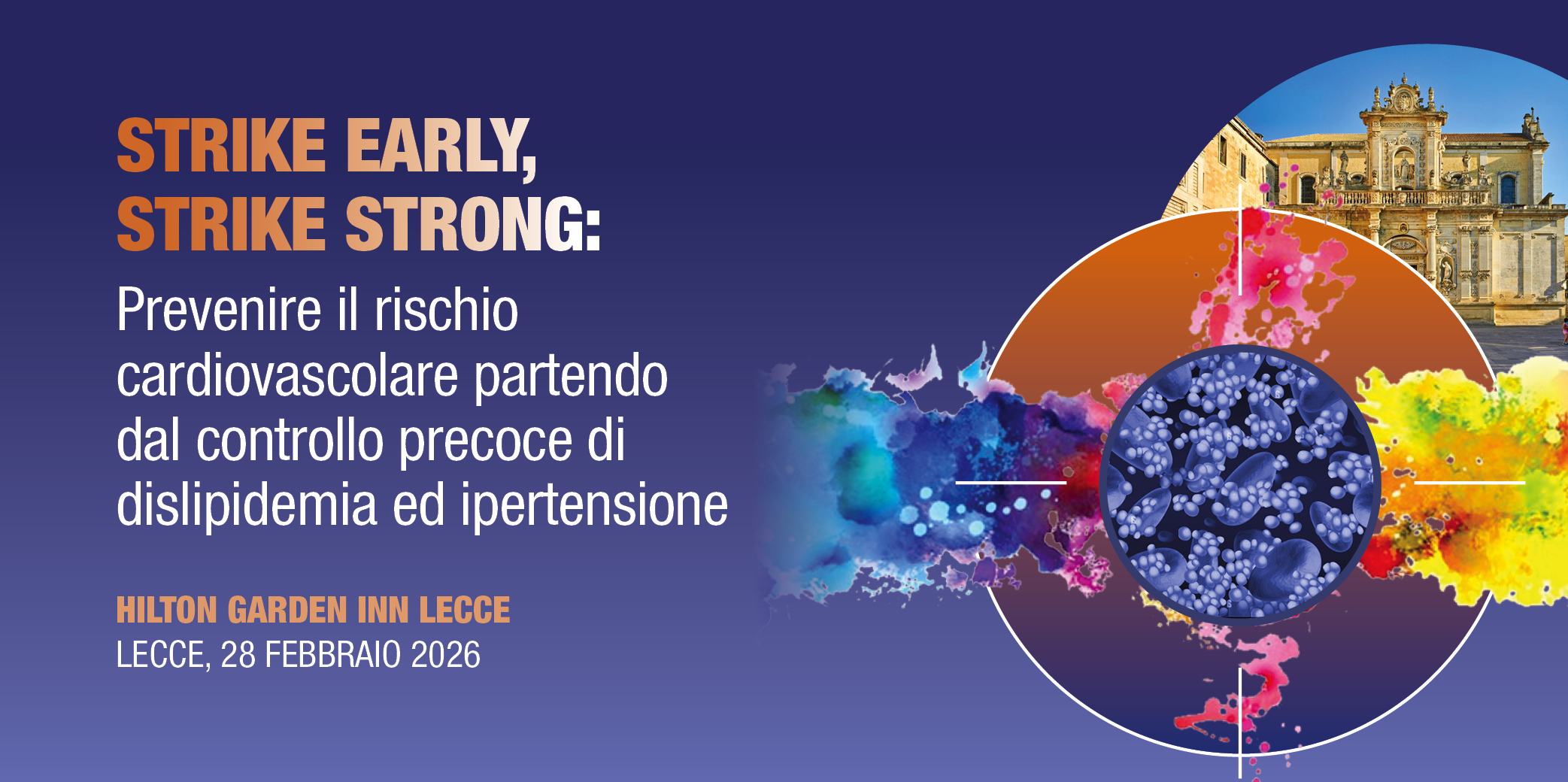 STRIKE EARLY, STRIKE STRONG:
Prevenire il rischio cardiovascolare partendo dal controllo precoce di dislipidemia ed ipertensione

HILTON GARDEN INN LECCE
LECCE, 28 FEBBRAIO 2026